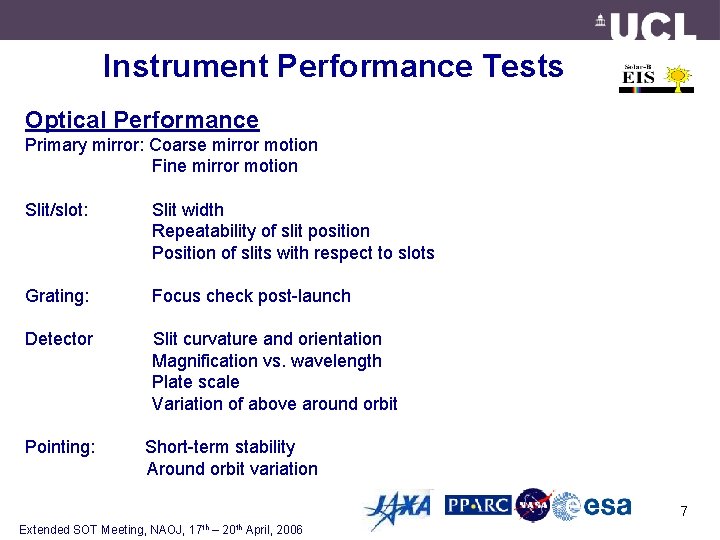 UCL

Instrument Performance Tests

Solar-B
EIS

Optical Performance
Primary mirror: Coarse mirror motion
Fine mirror motion

Slit/slot: Slit width
Repeatability of slit position
Position of slits with respect to slots

Grating: Focus check post-launch

Detector Slit curvature and orientation
Magnification vs. wavelength
Plate scale
Variation of above around orbit

Pointing: Short-term stability
Around orbit variation

JAXA PPARC NASA esa

7

Extended SOT Meeting, NAOJ, 17$^{th}$ – 20$^{th}$ April, 2006